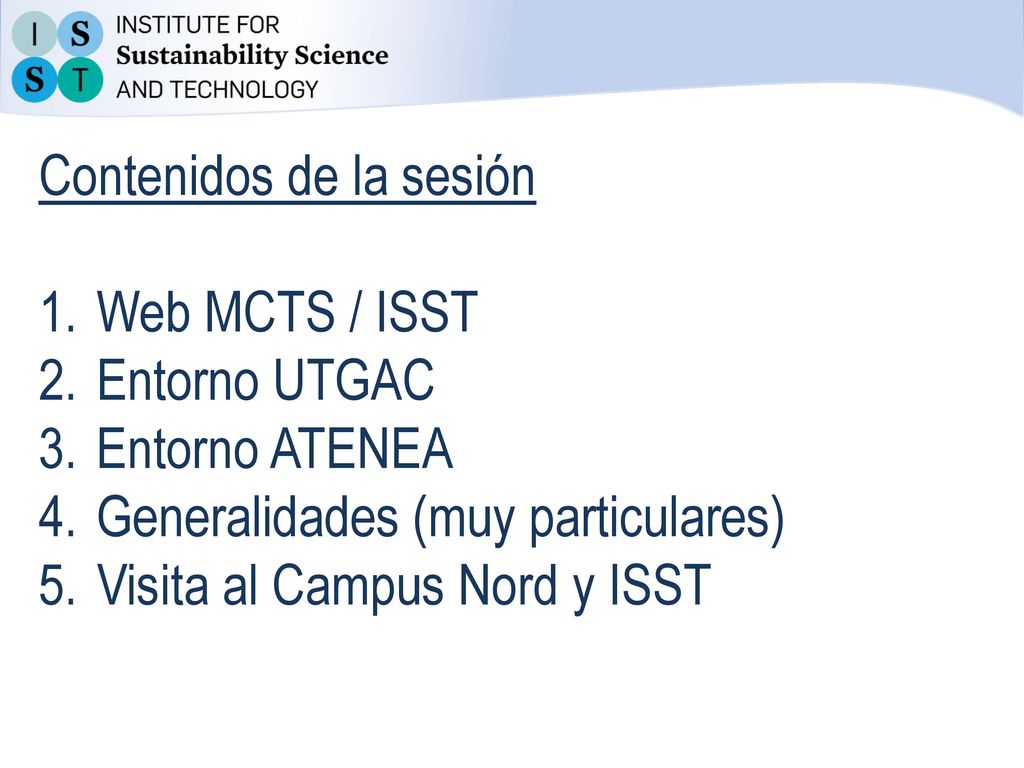 I S S T

INSTITUTE FOR
Sustainability Science
AND TECHNOLOGY

Contenidos de la sesión

1. Web MCTS / ISST
2. Entorno UTGAC
3. Entorno ATENEA
4. Generalidades (muy particulares)
5. Visita al Campus Nord y ISST